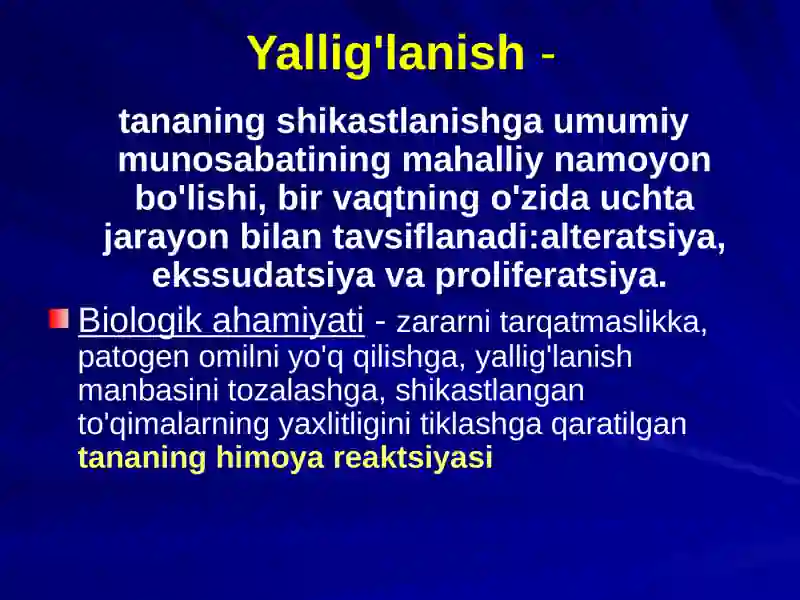 Yallig'lanish -

tananing shikastlanishga umumiy munosabatining mahalliy namoyon bo'lishi, bir vaqtning o'zida uchta jarayon bilan tavsiflanadi:alteratsiya, ekssudatsiya va proliferatsiya.

Biologik ahamiyati - zararni tarqatmaslikka, patogen omilni yo'q qilishga, yallig'lanish manbasini tozalashga, shikastlangan to'qimalarning yaxlitligini tiklashga qaratilgan tananing himoya reaktsiyasi